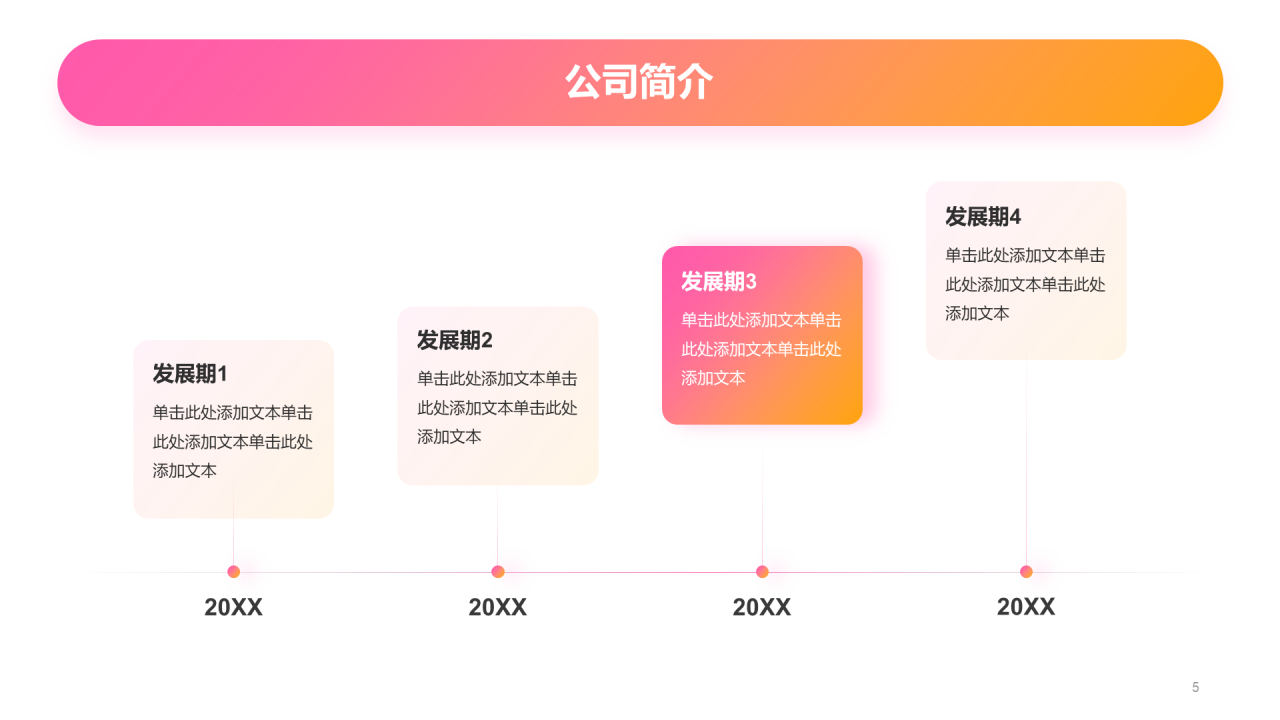 公司简介

发展期1
单击此处添加文本单击此处添加文本单击此处添加文本

发展期2
单击此处添加文本单击此处添加文本单击此处添加文本

发展期3
单击此处添加文本单击此处添加文本单击此处添加文本

发展期4
单击此处添加文本单击此处添加文本单击此处添加文本

20XX

20XX

20XX

20XX

5